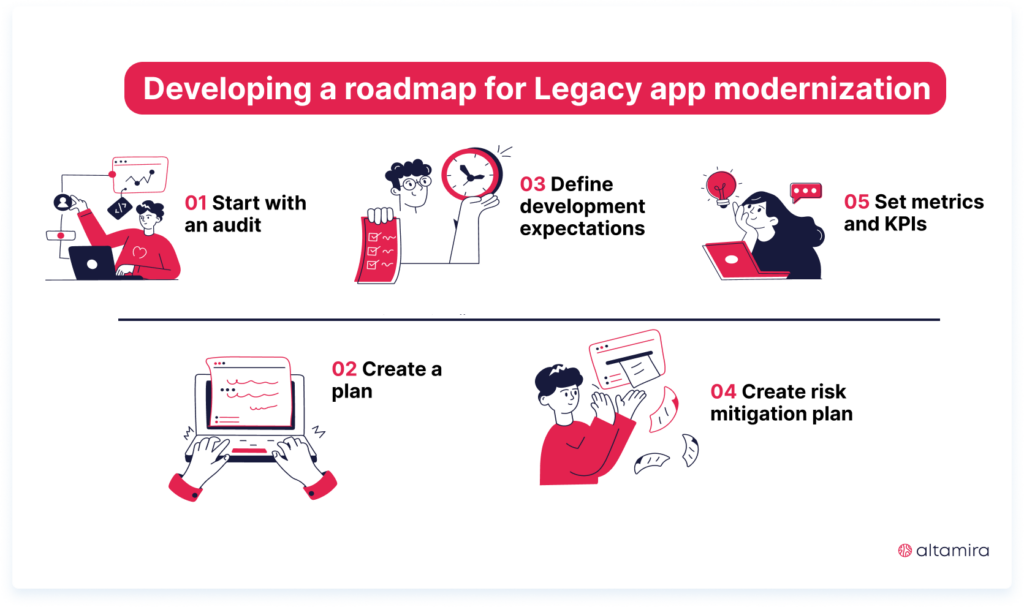 Developing a roadmap for Legacy app modernization

01 Start with an audit

03 Define development expectations

05 Set metrics and KPIs

02 Create a plan

04 Create risk mitigation plan

altamira